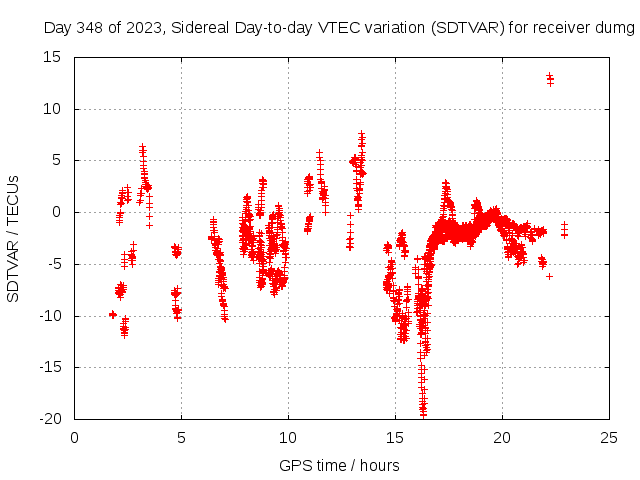 Day 348 of 2023, Sidereal Day-to-day VTEC variation (SDTVAR) for receiver dumg

SDTVAR / TECUs

15
10
5
0
-5
-10
-15
-20

0
5
10
15
20
25

GPS time / hours